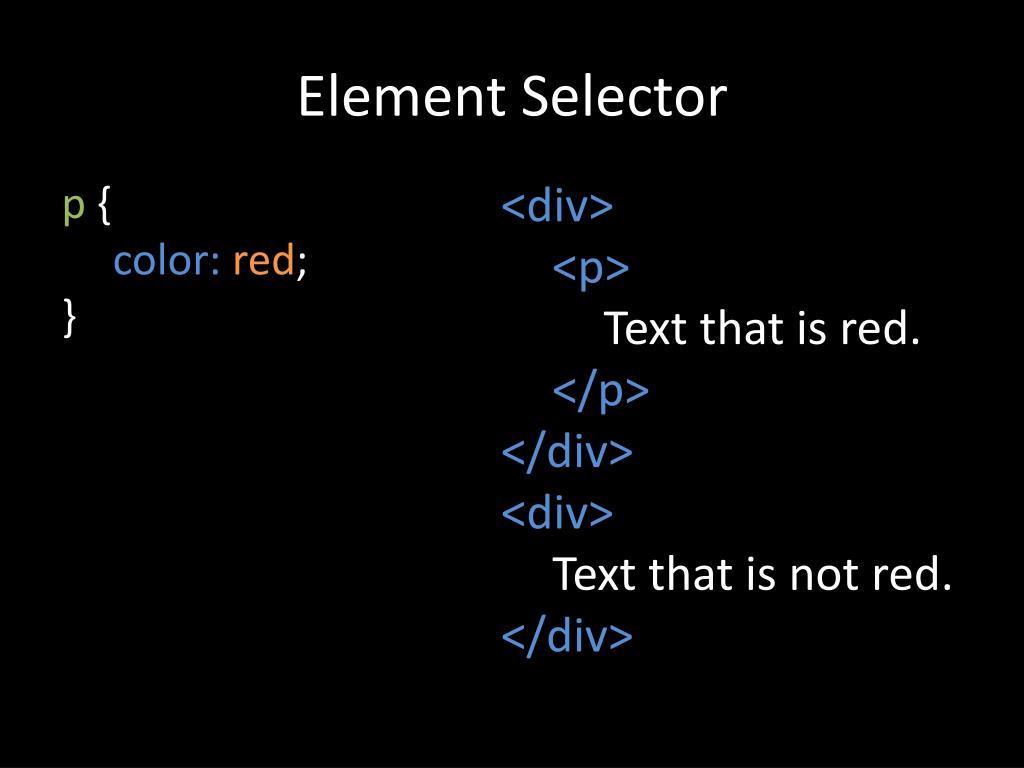 Element Selector

p {
color: red;
}

<div>
<p>
Text that is red.
</p>
</div>
<div>
Text that is not red.
</div>